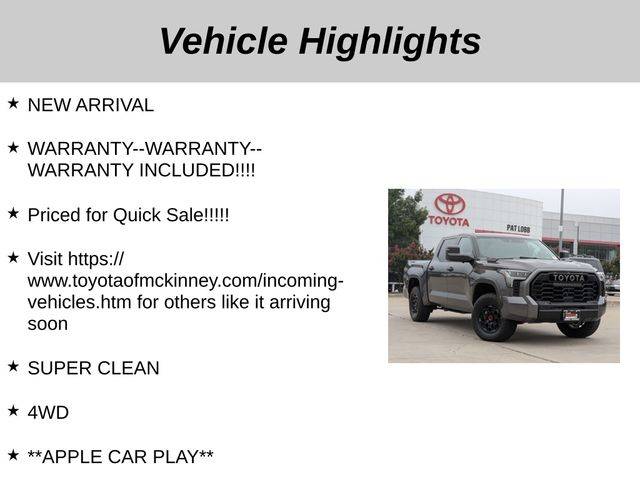 Vehicle Highlights

★ NEW ARRIVAL

★ WARRANTY--WARRANTY--WARRANTY INCLUDED!!!!

★ Priced for Quick Sale!!!!!

★ Visit https://www.toyotaofmckinney.com/incoming-vehicles.htm for others like it arriving soon

★ SUPER CLEAN

★ 4WD

★ **APPLE CAR PLAY**

TOYOTA

PAT LOBB

TOYOTA